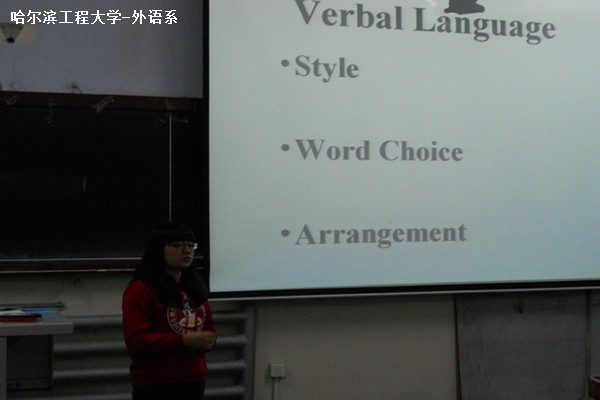 哈尔滨工程大学-外语系

Verbal Language

• Style

• Word Choice

• Arrangement